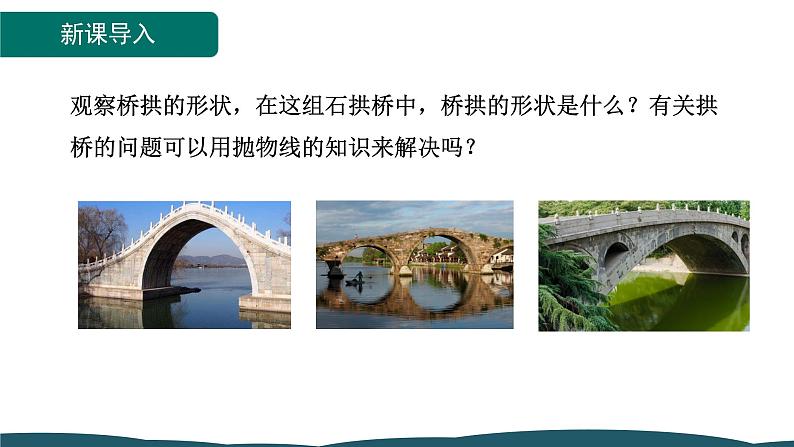 新课导入

观察桥拱的形状，在这组石拱桥中，桥拱的形状是什么？有关拱桥的问题可以用抛物线的知识来解决吗？